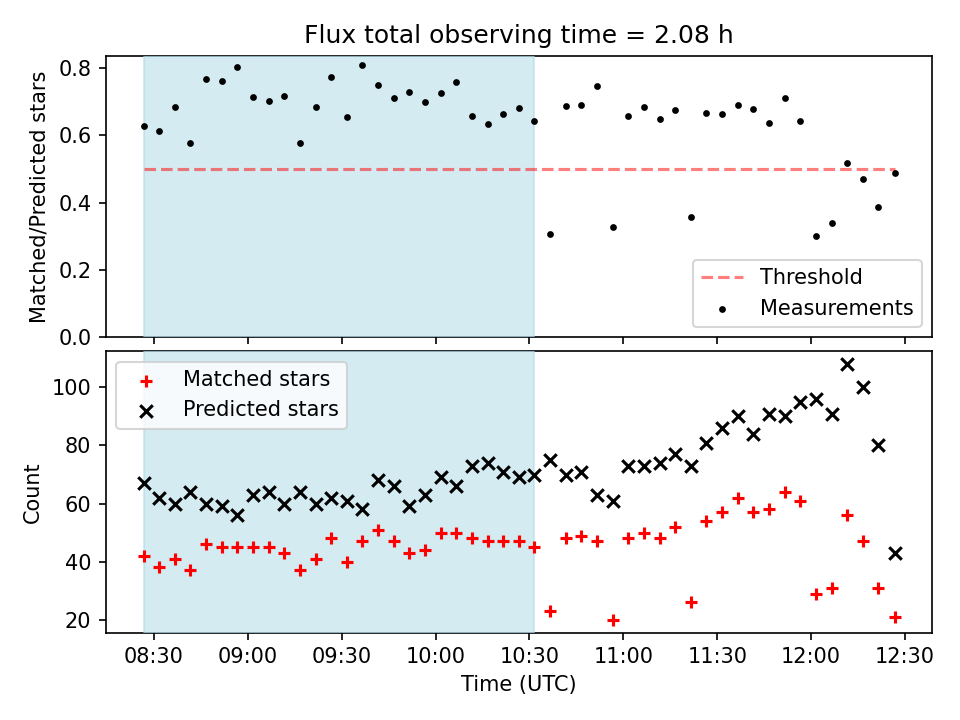 Flux total observing time = 2.08 h

Matched/Predicted stars

0.8
0.6
0.4
0.2
0.0

Threshold
Measurements

Matched stars
Predicted stars

Count

100
80
60
40
20

08:30
09:00
09:30
10:00
10:30
11:00
11:30
12:00
12:30

Time (UTC)